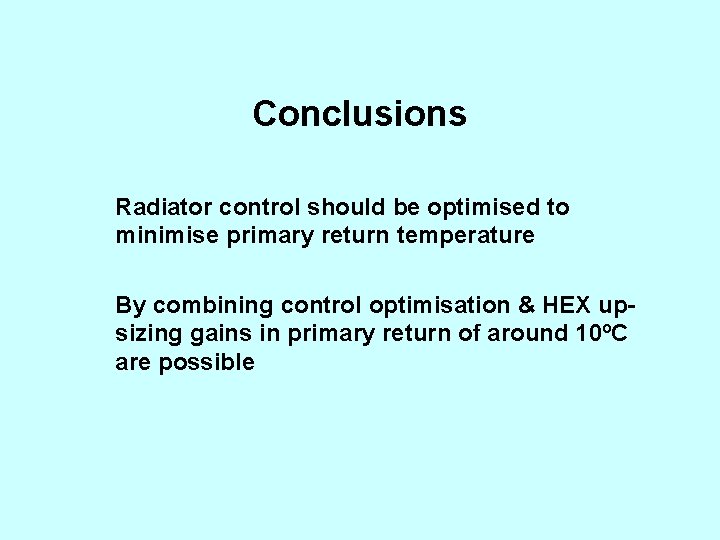 Conclusions

Radiator control should be optimised to minimise primary return temperature

By combining control optimisation & HEX up-sizing gains in primary return of around 10ºC are possible